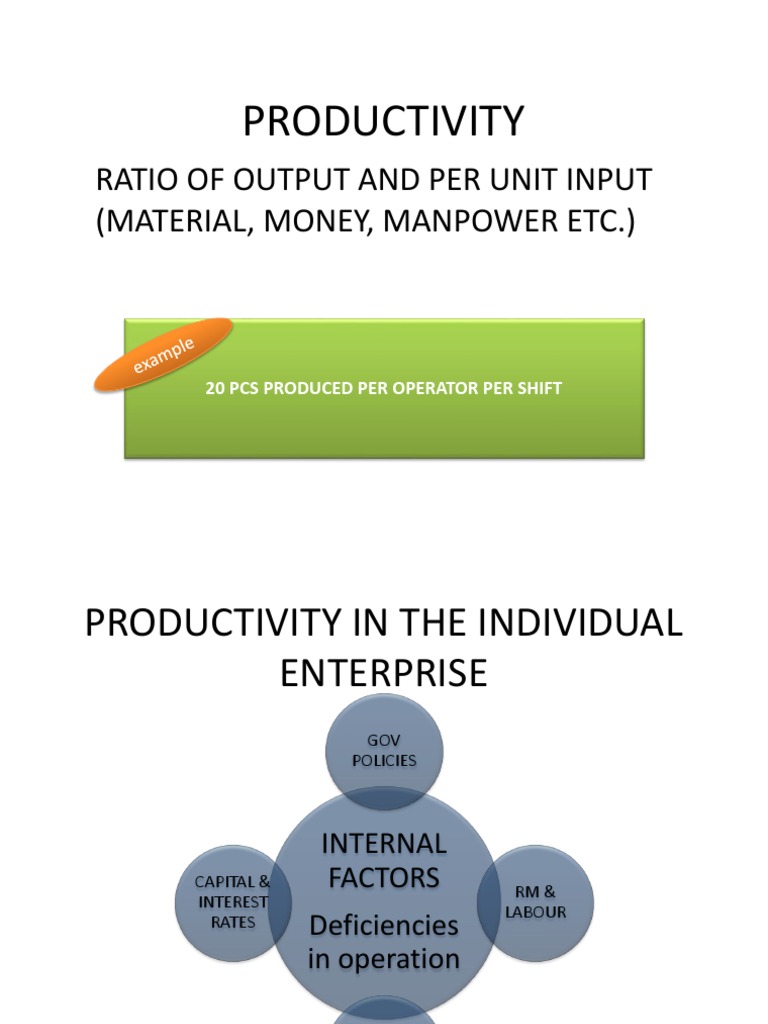 PRODUCTIVITY

RATIO OF OUTPUT AND PER UNIT INPUT (MATERIAL, MONEY, MANPOWER ETC.)

example

20 PCS PRODUCED PER OPERATOR PER SHIFT

PRODUCTIVITY IN THE INDIVIDUAL ENTERPRISE

GOV POLICIES

CAPITAL & INTEREST RATES

INTERNAL FACTORS
Deficiencies in operation

RM & LABOUR